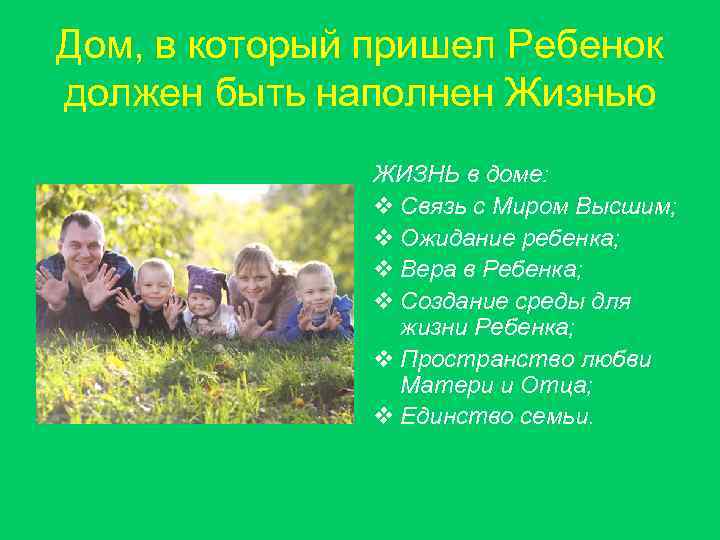 Дом, в который пришел Ребенок должен быть наполнен Жизнью

ЖИЗНЬ в доме:
❖ Связь с Миром Высшим;
❖ Ожидание ребенка;
❖ Вера в Ребенка;
❖ Создание среды для жизни Ребенка;
❖ Пространство любви Матери и Отца;
❖ Единство семьи.